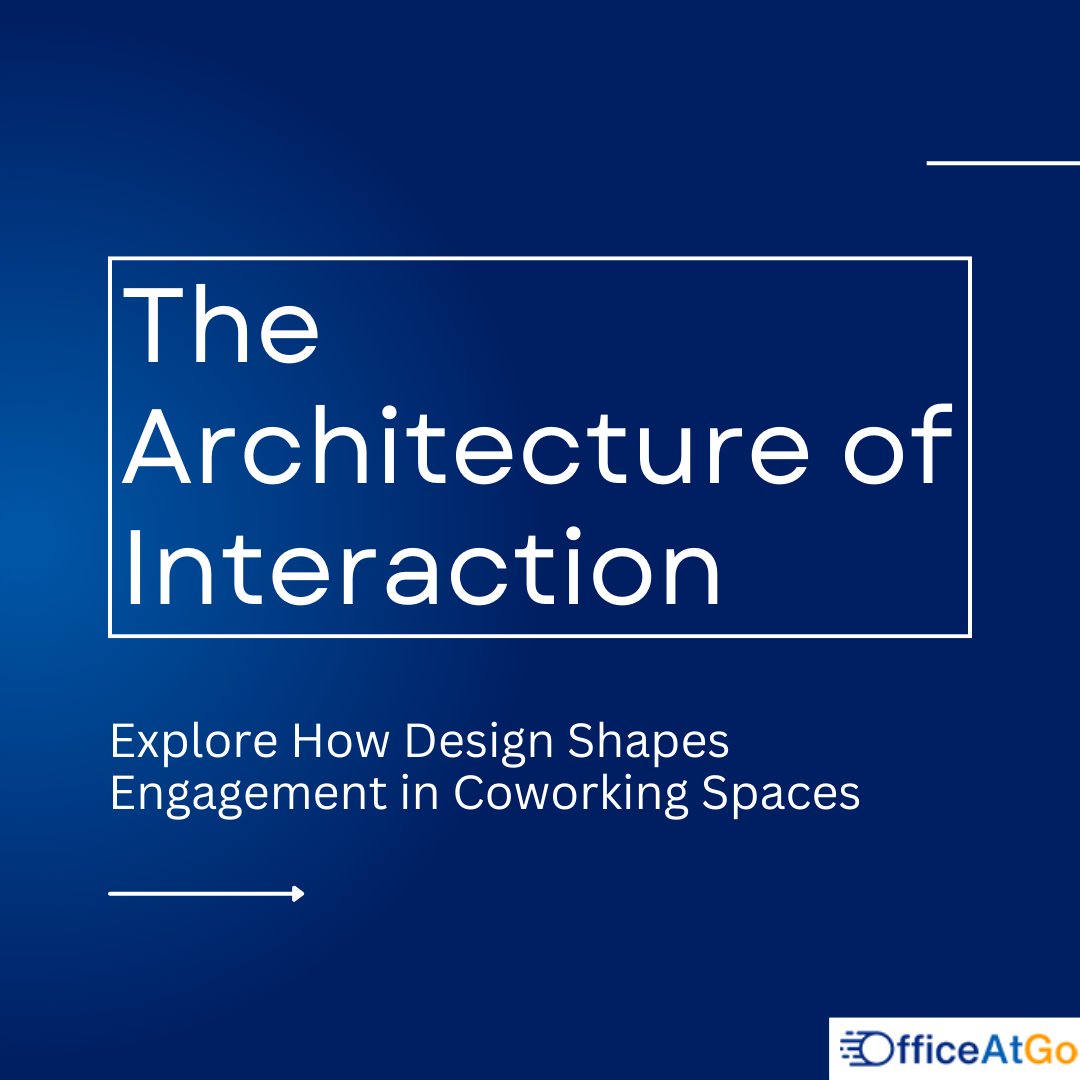 The Architecture of Interaction

Explore How Design Shapes Engagement in Coworking Spaces

OfficeAtGo